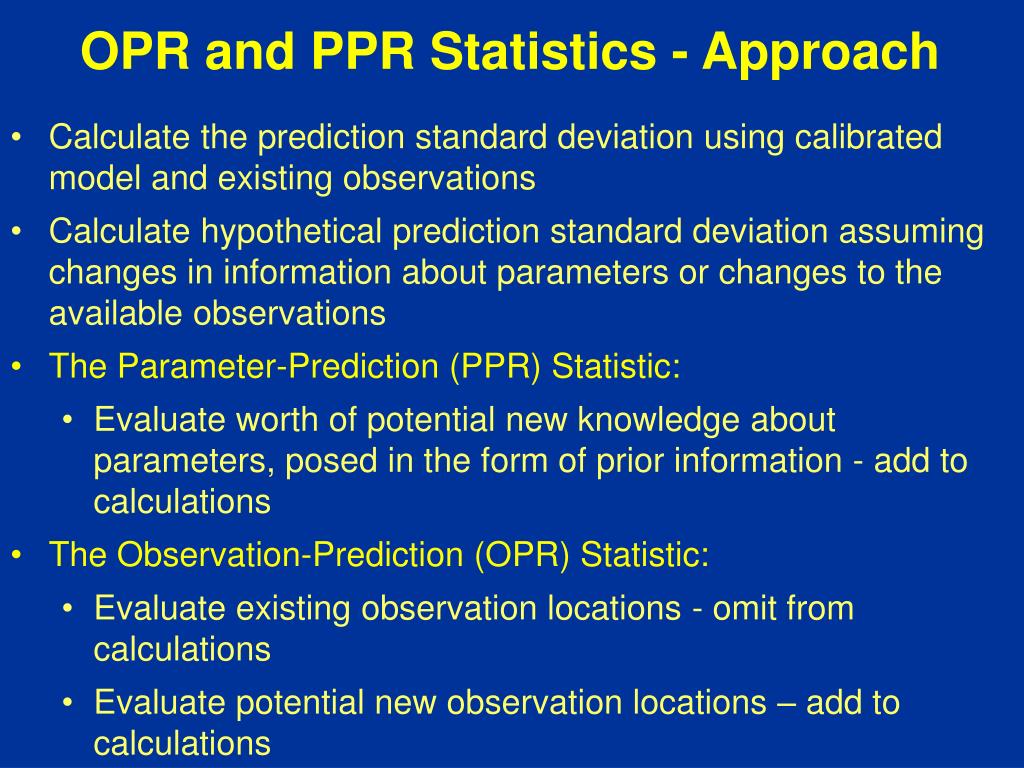 OPR and PPR Statistics - Approach

• Calculate the prediction standard deviation using calibrated model and existing observations

• Calculate hypothetical prediction standard deviation assuming changes in information about parameters or changes to the available observations

• The Parameter-Prediction (PPR) Statistic:

• Evaluate worth of potential new knowledge about parameters, posed in the form of prior information - add to calculations

• The Observation-Prediction (OPR) Statistic:

• Evaluate existing observation locations - omit from calculations

• Evaluate potential new observation locations – add to calculations